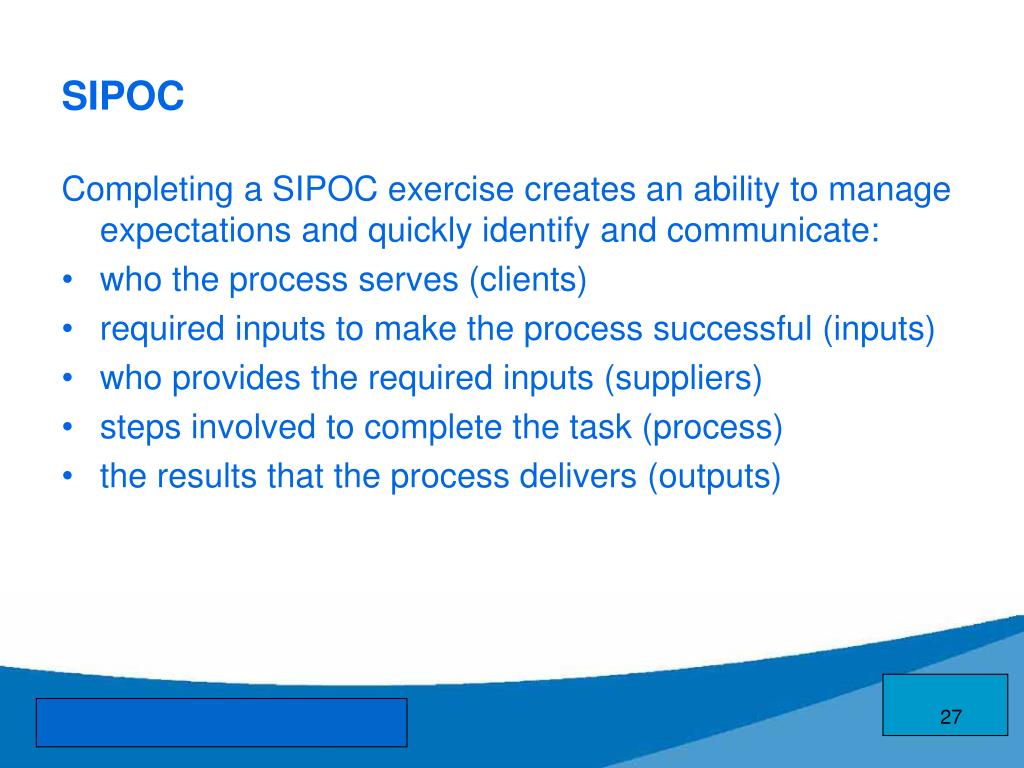 SIPOC

Completing a SIPOC exercise creates an ability to manage expectations and quickly identify and communicate:

• who the process serves (clients)
• required inputs to make the process successful (inputs)
• who provides the required inputs (suppliers)
• steps involved to complete the task (process)
• the results that the process delivers (outputs)

27